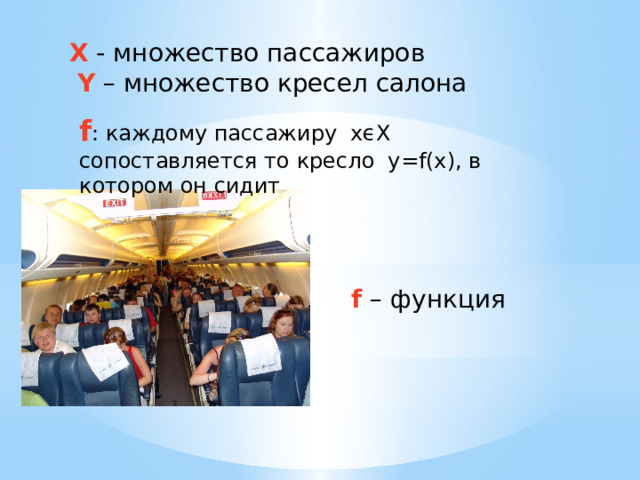 X - множество пассажиров
Y – множество кресел салона

f: каждому пассажиру $x \in X$ сопоставляется то кресло $y=f(x)$, в котором он сидит

EXIT

EXIT

f – функция